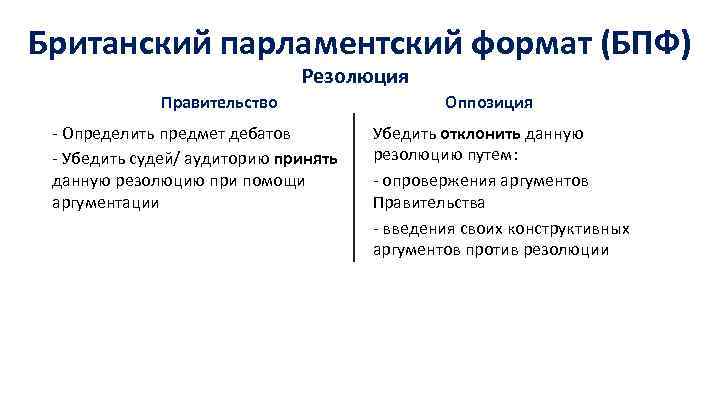 Британский парламентский формат (БПФ)

Резолюция

Правительство

- Определить предмет дебатов

- Убедить судей/ аудиторию принять данную резолюцию при помощи аргументации

Оппозиция

Убедить отклонить данную резолюцию путем:

- опровержения аргументов Правительства

- введения своих конструктивных аргументов против резолюции